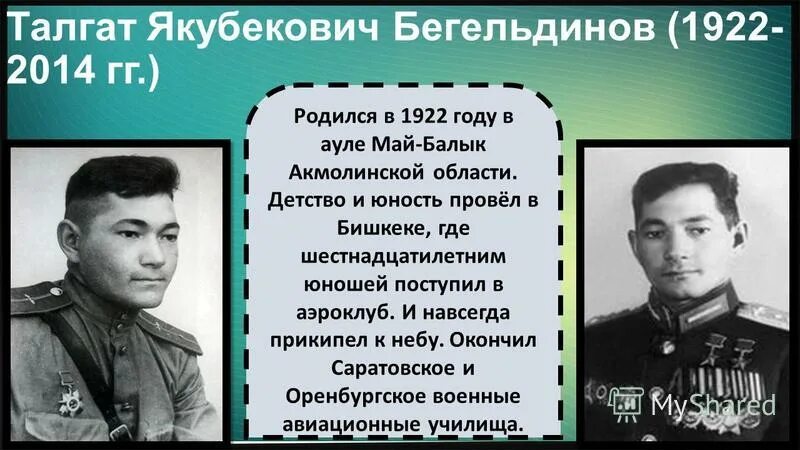 Талгат Якубекович Бегельдинов (1922-2014 гг.)

Родился в 1922 году в ауле Май-Балык Акмолинской области. Детство и юность провёл в Бишкеке, где шестнадцатилетним юношей поступил в аэроклуб. И навсегда прикипел к небу. Окончил Саратовское и Оренбургское военные авиационные училища.

MyShared